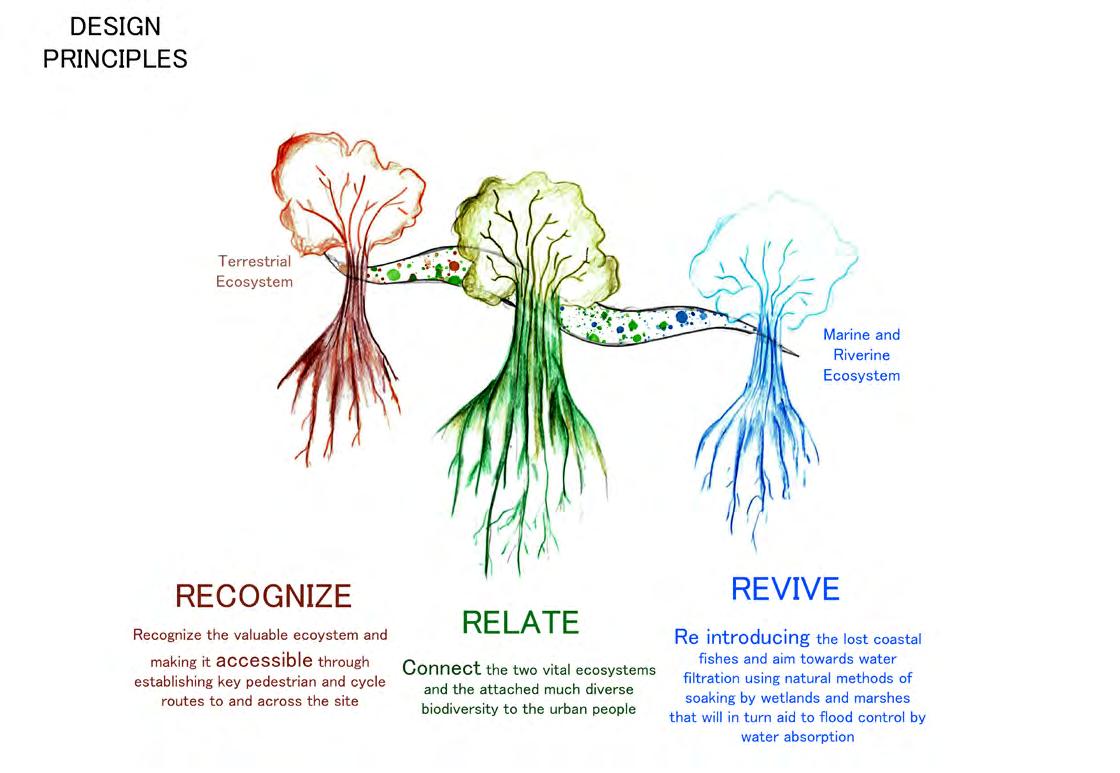 DESIGN PRINCIPLES

Terrestrial Ecosystem

Marine and Riverine Ecosystem

RECOGNIZE

Recognize the valuable ecoystem and making it accessible through establishing key pedestrian and cycle routes to and across the site

RELATE

Connect the two vital ecosystems and the attached much diverse biodiversity to the urban people

REVIVE

Re introducing the lost coastal fishes and aim towards water filtration using natural methods of soaking by wetlands and marshes that will in turn aid to flood control by water absorption